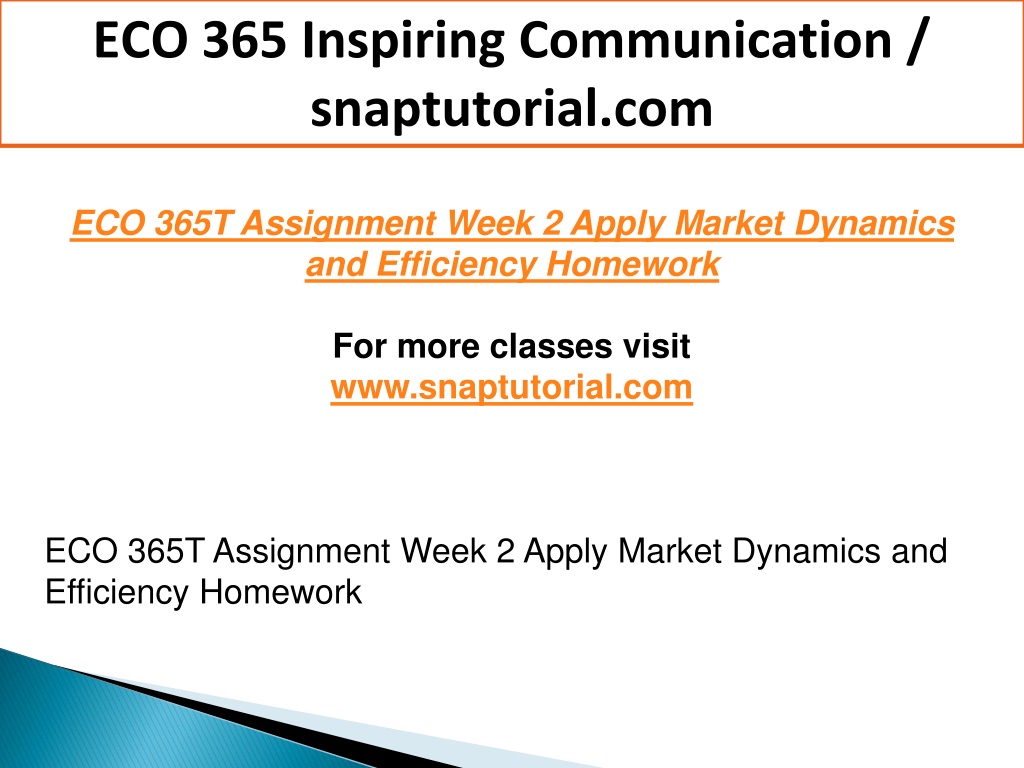 ECO 365 Inspiring Communication / snaptutorial.com

ECO 365T Assignment Week 2 Apply Market Dynamics and Efficiency Homework

For more classes visit
www.snaptutorial.com

ECO 365T Assignment Week 2 Apply Market Dynamics and Efficiency Homework